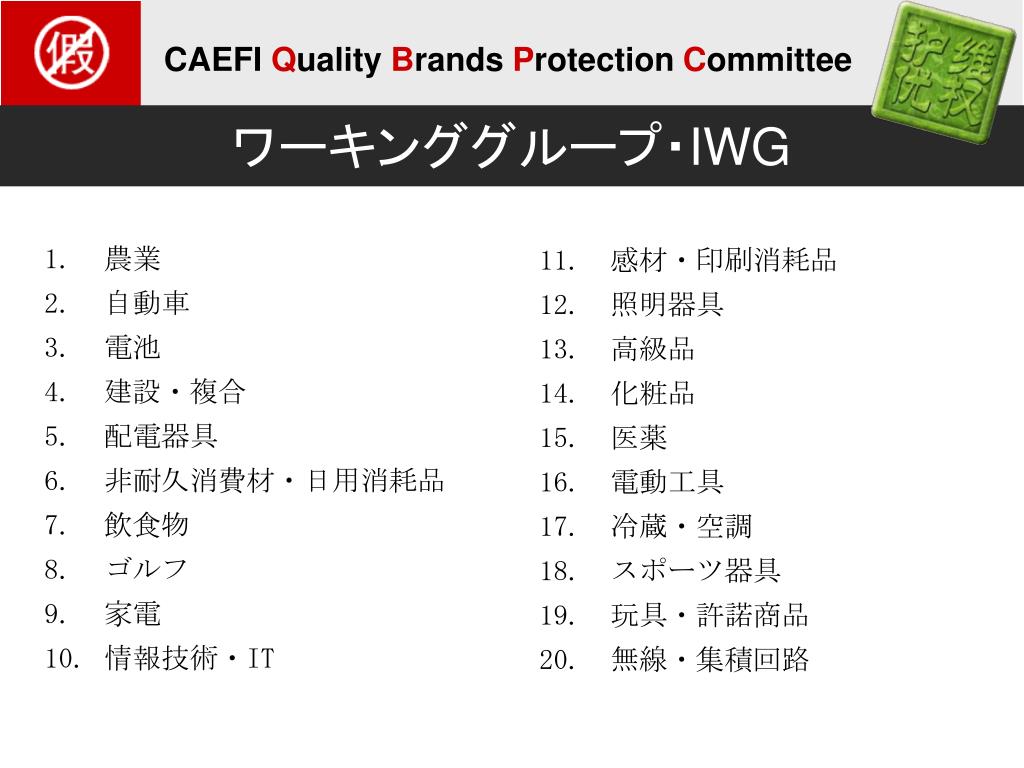 假

CAEFI Quality Brands Protection Committee

护维优权

ワーキンググループ・IWG

1. 農業
2. 自動車
3. 電池
4. 建設・複合
5. 配電器具
6. 非耐久消費材・日用消耗品
7. 飲食物
8. ゴルフ
9. 家電
10. 情報技術・IT

11. 感材・印刷消耗品
12. 照明器具
13. 高級品
14. 化粧品
15. 医薬
16. 電動工具
17. 冷蔵・空調
18. スポーツ器具
19. 玩具・許諾商品
20. 無線・集積回路